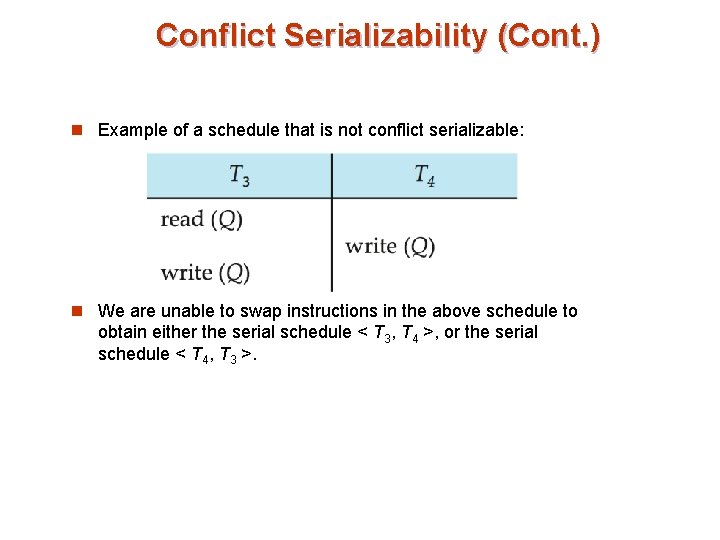 Conflict Serializability (Cont.)

Example of a schedule that is not conflict serializable:

| $T_3$ | $T_4$ |
|---|---|
| read ($Q$) | |
| | write ($Q$) |
| write ($Q$) | |

We are unable to swap instructions in the above schedule to obtain either the serial schedule < $T_3$, $T_4$ >, or the serial schedule < $T_4$, $T_3$ >.